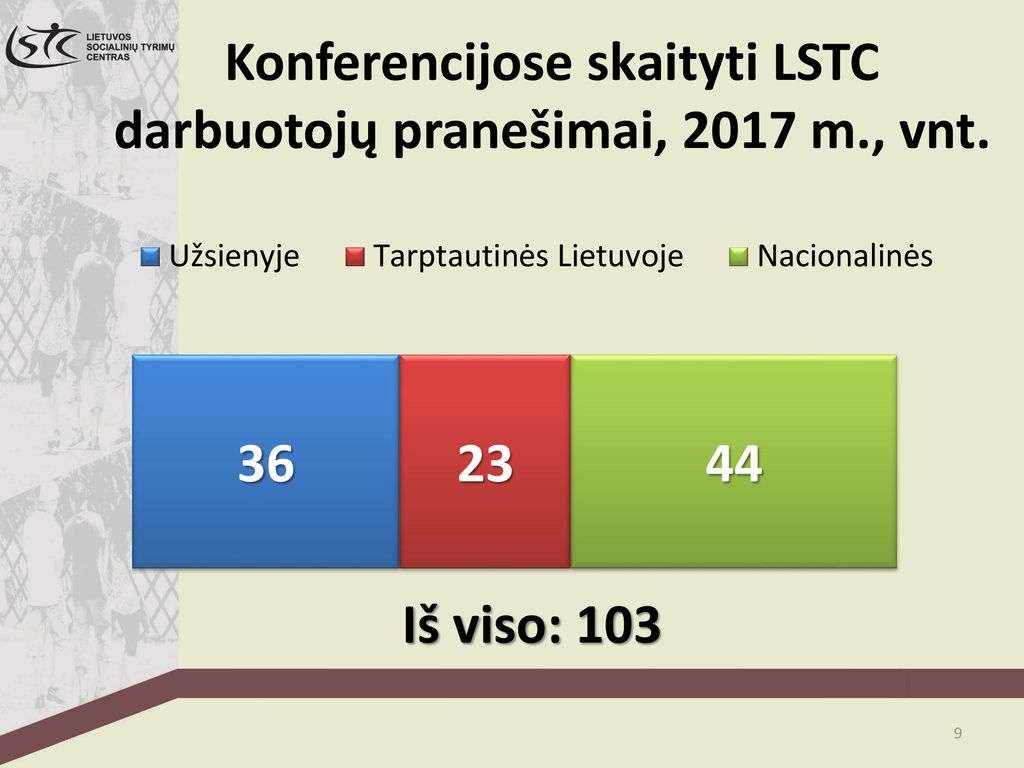 LSTC LIETUVOS SOCIALINIŲ TYRIMŲ CENTRAS

Konferencijose skaityti LSTC darbuotojų pranešimai, 2017 m., vnt.

Užsienyje
Tarptautinės Lietuvoje
Nacionalinės

36
23
44

Iš viso: 103

9